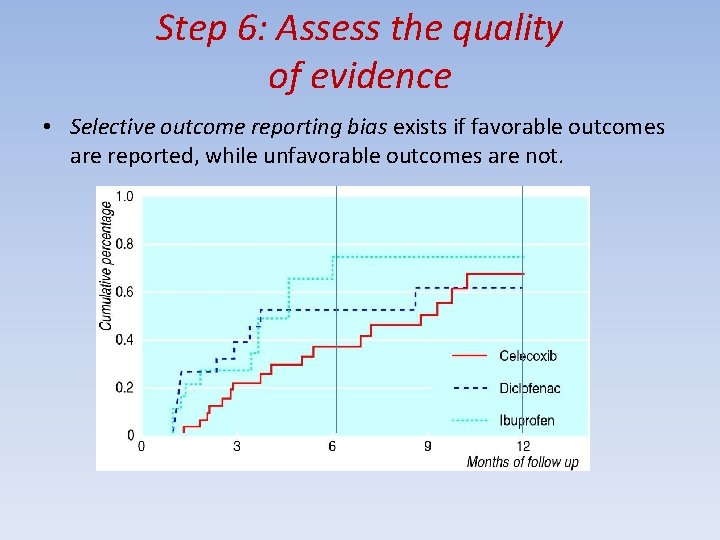 Step 6: Assess the quality of evidence

• Selective outcome reporting bias exists if favorable outcomes are reported, while unfavorable outcomes are not.

Cumulative percentage

1.0
0.8
0.6
0.4
0.2
0

0
3
6
9
12

Months of follow up

Celecoxib
Diclofenac
Ibuprofen